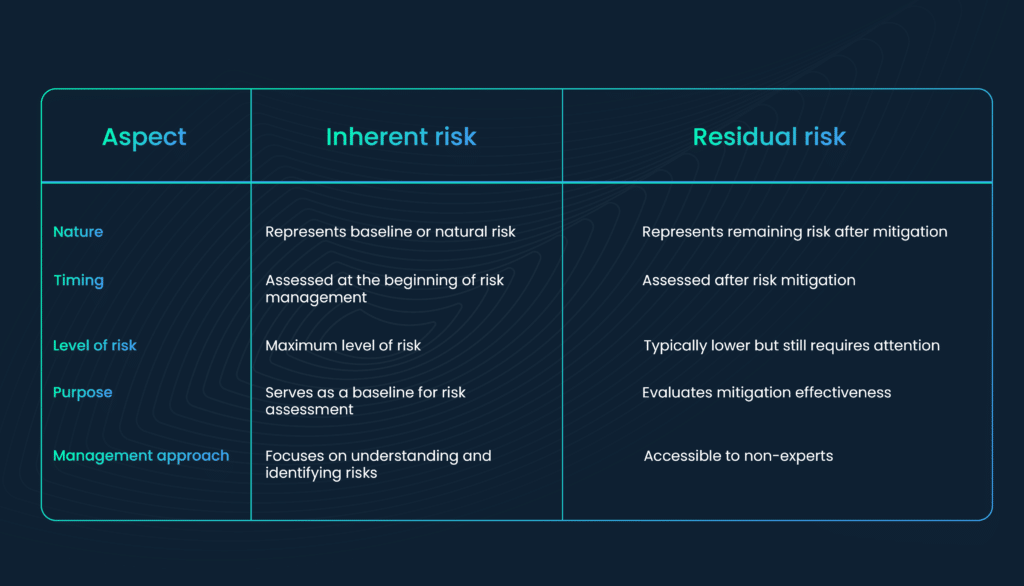 | Aspect | Inherent risk | Residual risk |
|---|---|---|
| Nature | Represents baseline or natural risk | Represents remaining risk after mitigation |
| Timing | Assessed at the beginning of risk management | Assessed after risk mitigation |
| Level of risk | Maximum level of risk | Typically lower but still requires attention |
| Purpose | Serves as a baseline for risk assessment | Evaluates mitigation effectiveness |
| Management approach | Focuses on understanding and identifying risks | Accessible to non-experts |